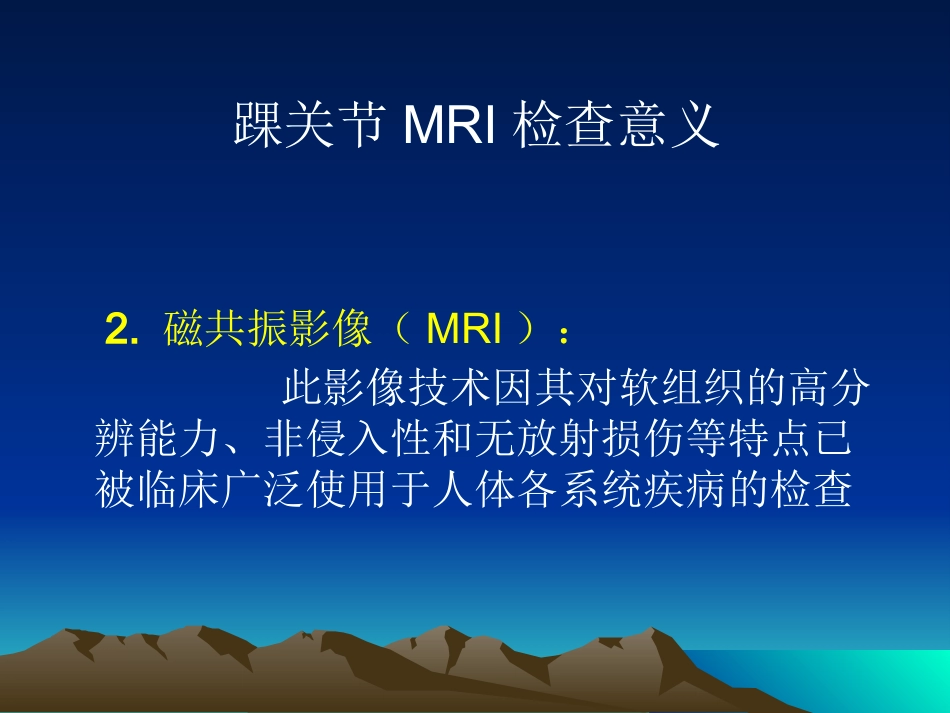 踝关节 MRI 检查意义

2. 磁共振影像（ MRI ）：

此影像技术因其对软组织的高分辨能力、非侵入性和无放射损伤等特点已被临床广泛使用于人体各系统疾病的检查